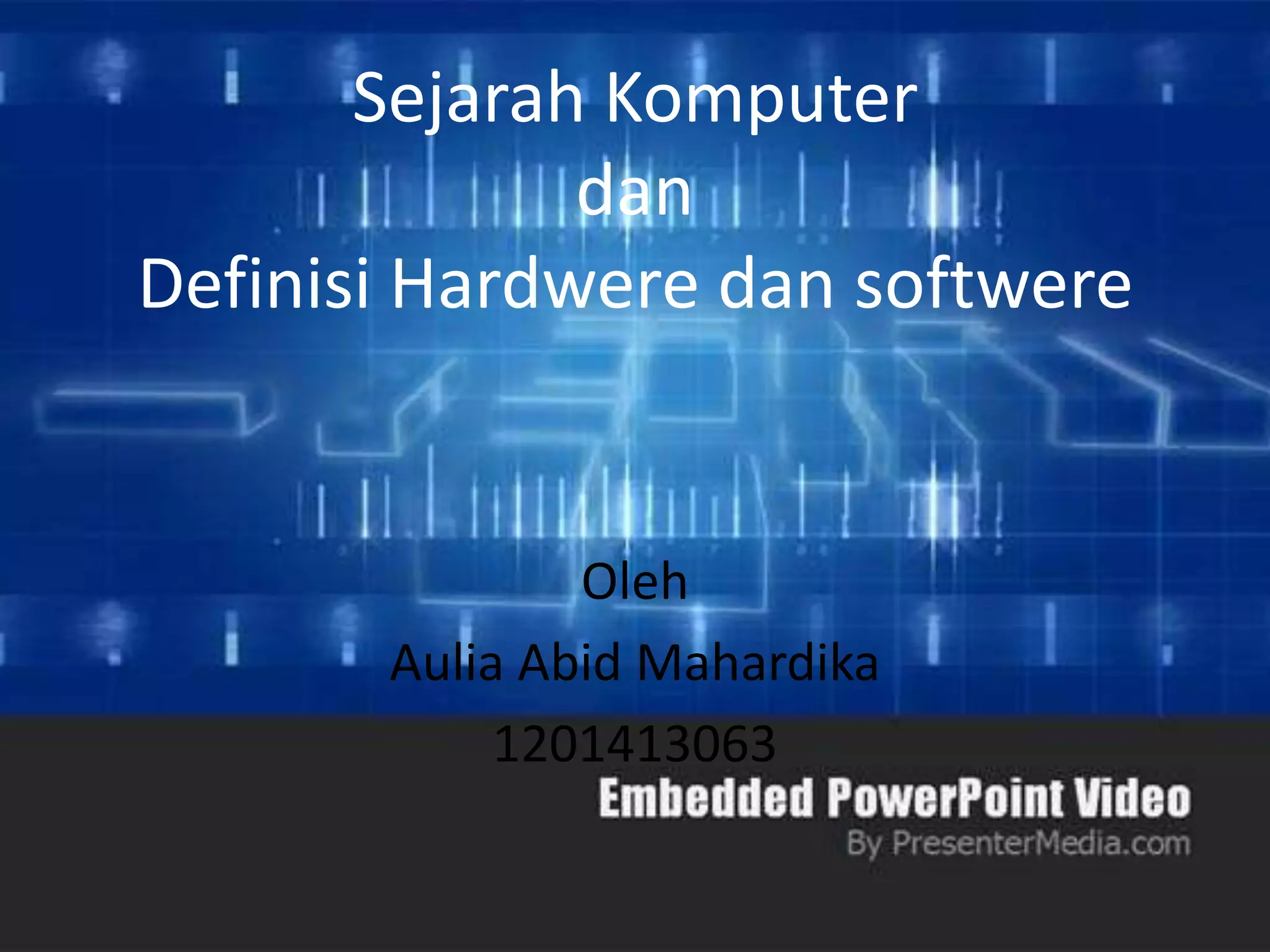 Sejarah Komputer
dan
Definisi Hardwere dan softwere

Oleh
Aulia Abid Mahardika
1201413063

Embedded PowerPoint Video
By PresenterMedia.com